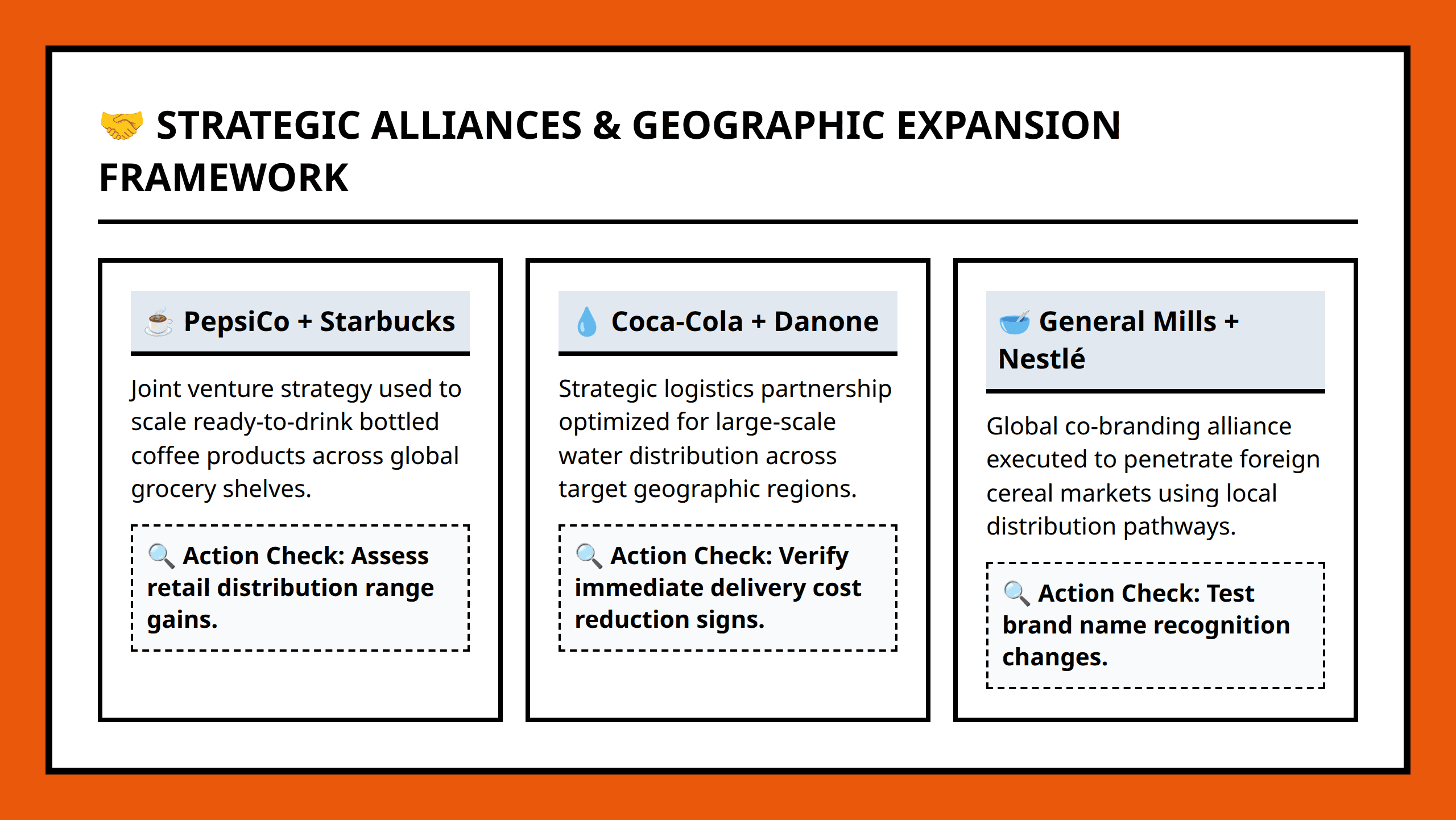 🤝 STRATEGIC ALLIANCES & GEOGRAPHIC EXPANSION FRAMEWORK

☕ PepsiCo + Starbucks

Joint venture strategy used to scale ready-to-drink bottled coffee products across global grocery shelves.

🔍 Action Check: Assess retail distribution range gains.

💧 Coca-Cola + Danone

Strategic logistics partnership optimized for large-scale water distribution across target geographic regions.

🔍 Action Check: Verify immediate delivery cost reduction signs.

🥣 General Mills + Nestlé

Global co-branding alliance executed to penetrate foreign cereal markets using local distribution pathways.

🔍 Action Check: Test brand name recognition changes.